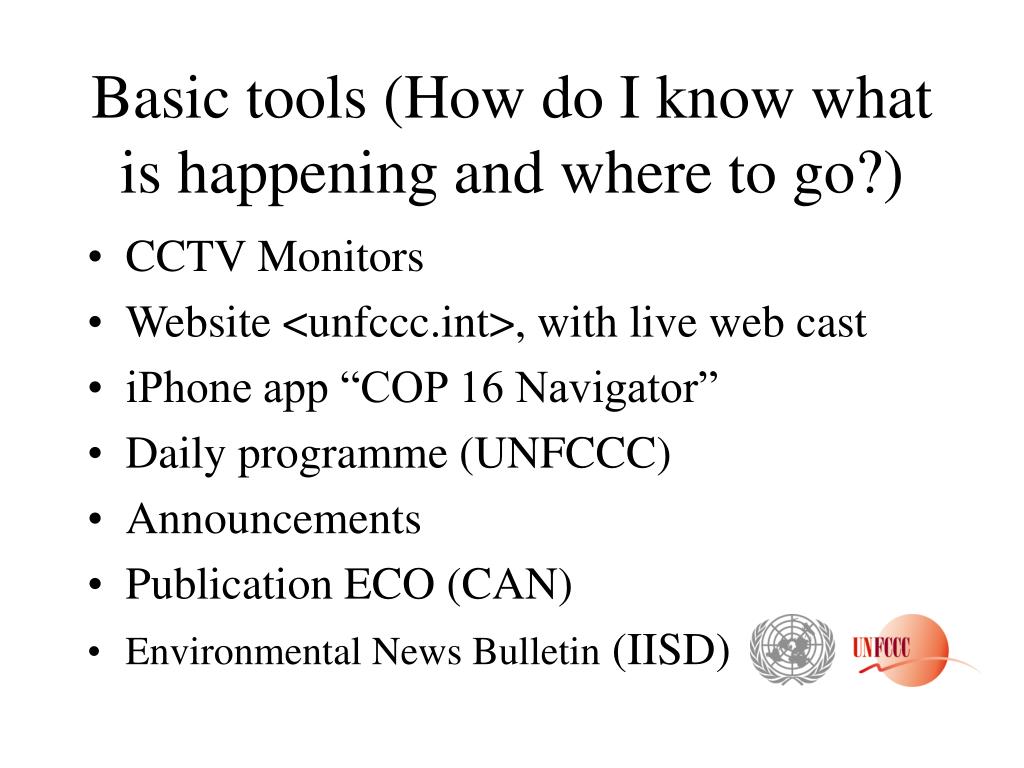 Basic tools (How do I know what is happening and where to go?)

• CCTV Monitors
• Website <unfccc.int>, with live web cast
• iPhone app “COP 16 Navigator”
• Daily programme (UNFCCC)
• Announcements
• Publication ECO (CAN)
• Environmental News Bulletin (IISD)

UNFCCC